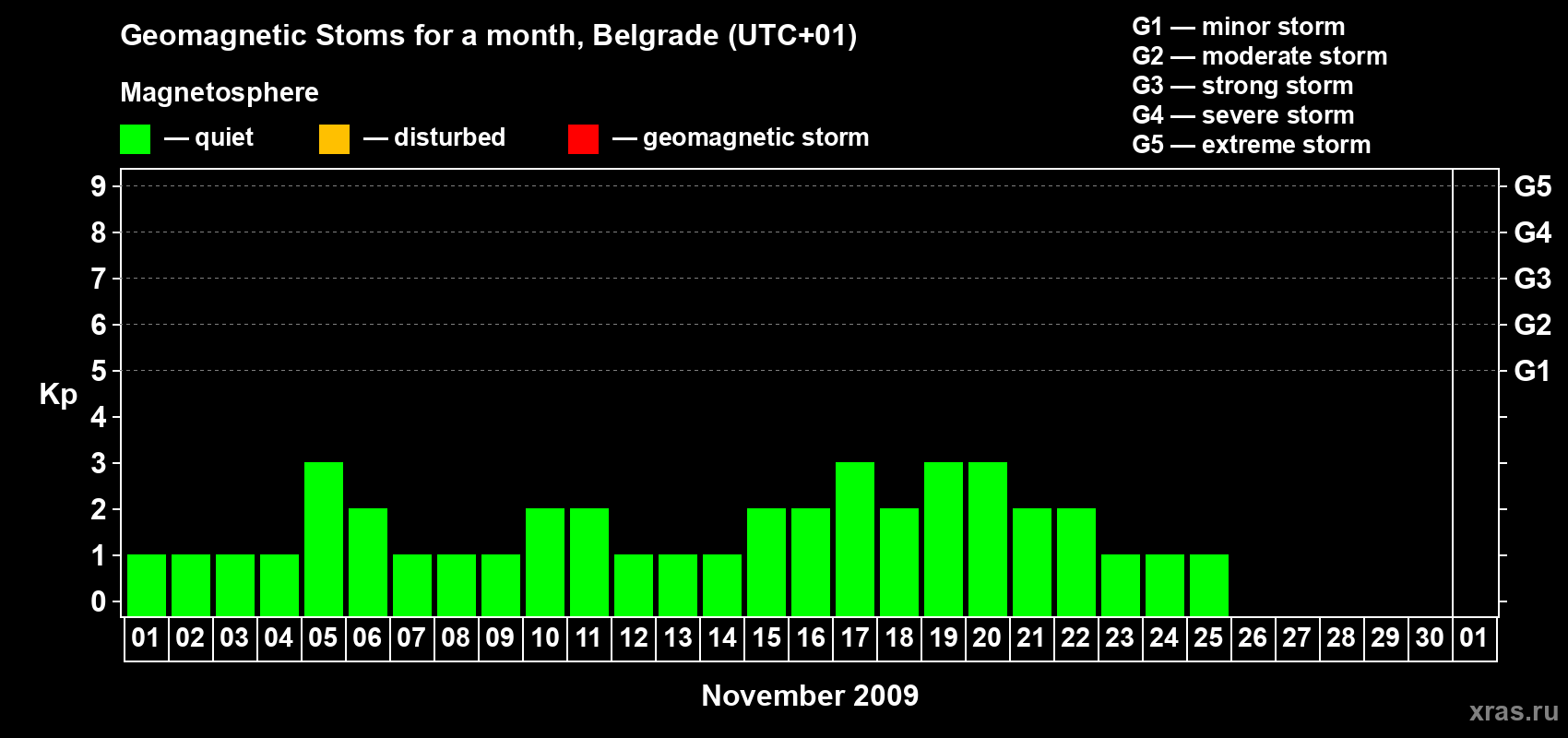 Geomagnetic Stoms for a month, Belgrade (UTC+01)

Magnetosphere

— quiet — disturbed — geomagnetic storm

G1 — minor storm
G2 — moderate storm
G3 — strong storm
G4 — severe storm
G5 — extreme storm

Kp

9
8
7
6
5
4
3
2
1
0

G5
G4
G3
G2
G1

01 02 03 04 05 06 07 08 09 10 11 12 13 14 15 16 17 18 19 20 21 22 23 24 25 26 27 28 29 30 01

November 2009

xras.ru